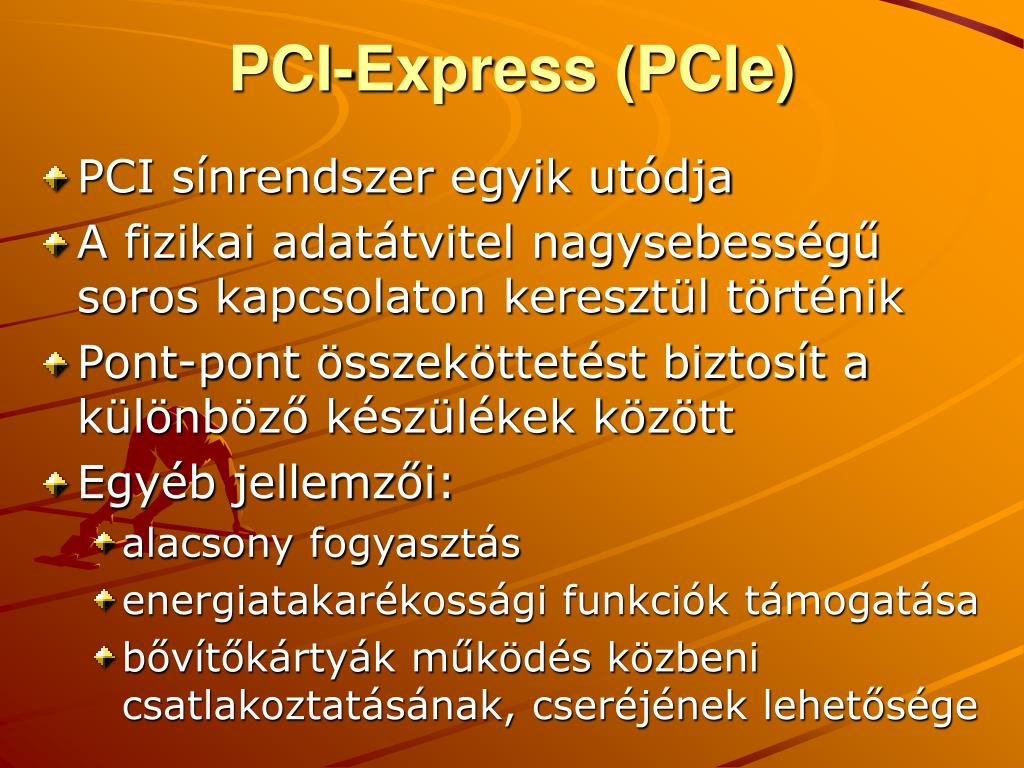 PCI-Express (PCIe)

PCI sínrendszer egyik utódja

A fizikai adatátvitel nagysebességű soros kapcsolaton keresztül történik

Pont-pont összeköttetést biztosít a különböző készülékek között

Egyéb jellemzői:

alacsony fogyasztás

energiatakarékossági funkciók támogatása

bővítőkártyák működés közbeni csatlakoztatásának, cseréjének lehetősége